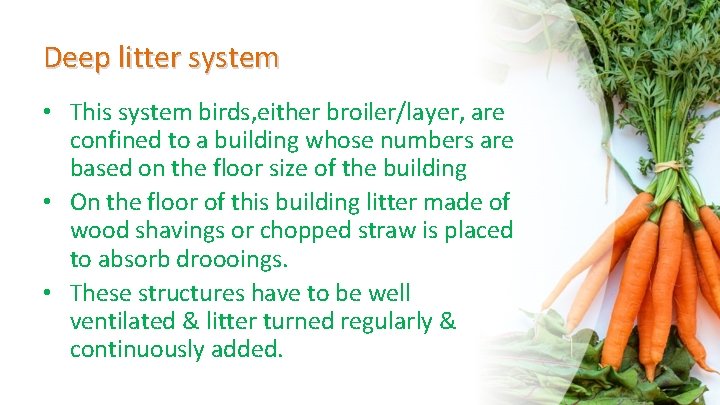 Deep litter system

• This system birds,either broiler/layer, are confined to a building whose numbers are based on the floor size of the building
• On the floor of this building litter made of wood shavings or chopped straw is placed to absorb droooings.
• These structures have to be well ventilated & litter turned regularly & continuously added.